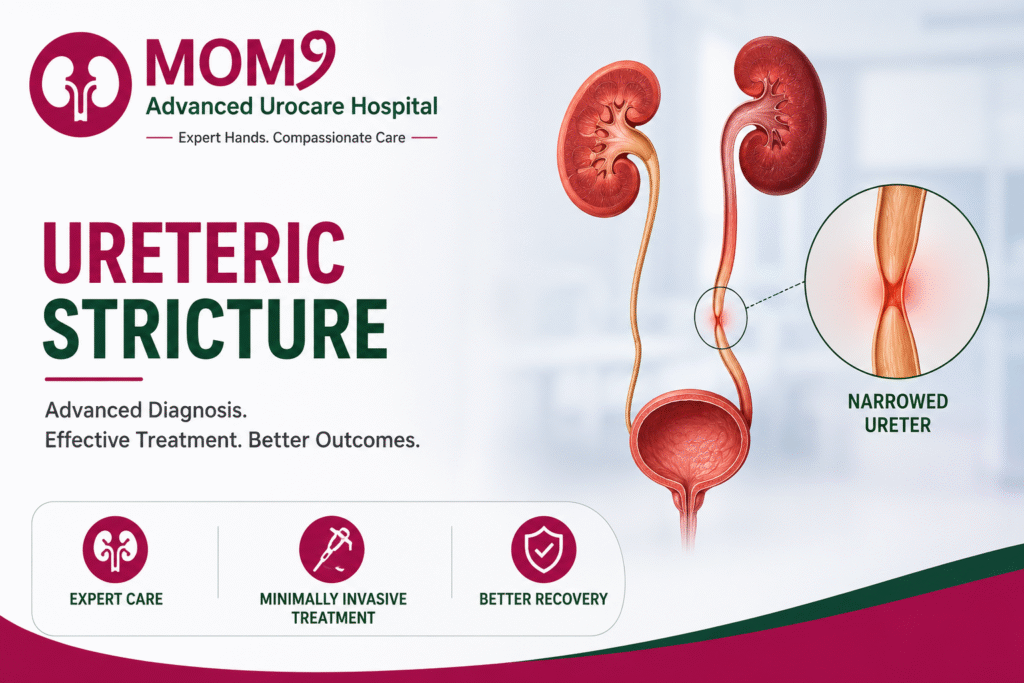 MOM9
Advanced Urocare Hospital
Expert Hands. Compassionate Care

URETERIC
STRICTURE

Advanced Diagnosis.
Effective Treatment. Better Outcomes.

NARROWED
URETER

EXPERT CARE

MINIMALLY INVASIVE
TREATMENT

BETTER RECOVERY